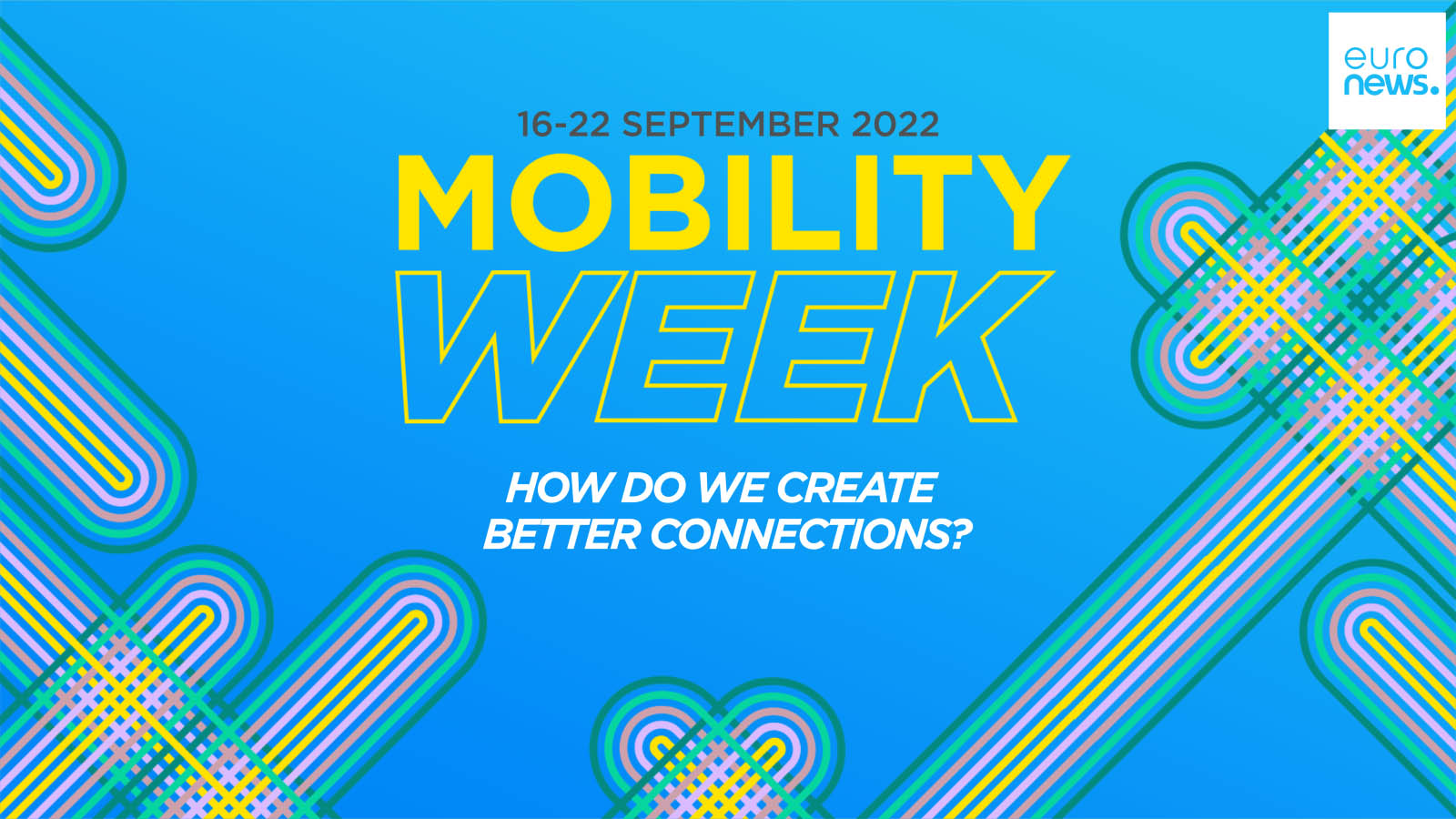 euro
news.

16-22 SEPTEMBER 2022

MOBILITY
WEEK

HOW DO WE CREATE
BETTER CONNECTIONS?